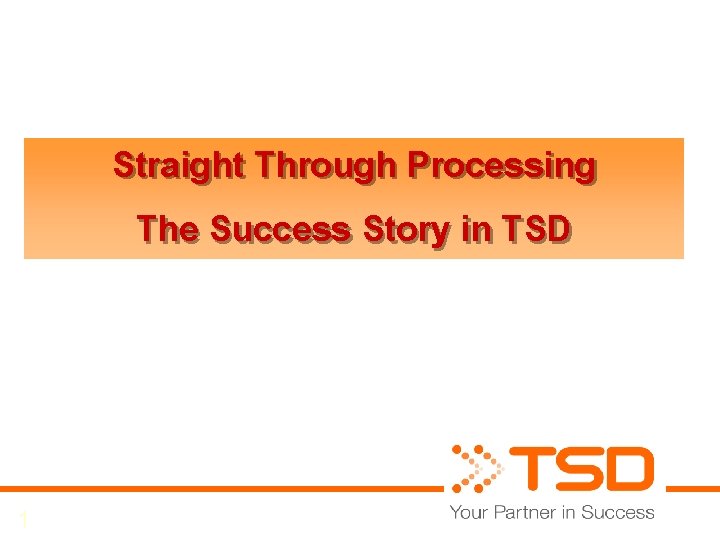 Straight Through Processing

The Success Story in TSD

TSD

Your Partner in Success

1